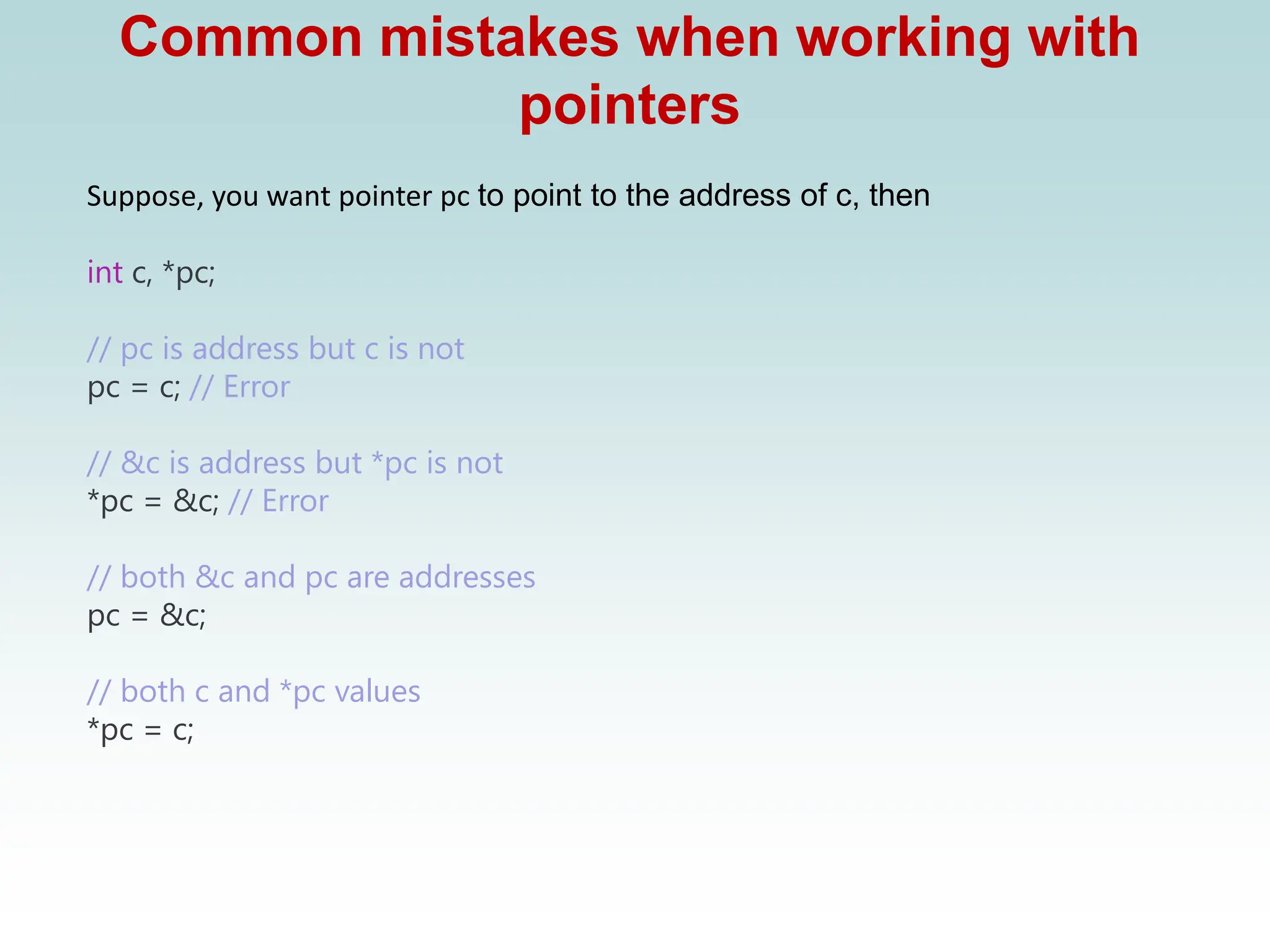 Common mistakes when working with pointers

Suppose, you want pointer pc to point to the address of c, then

int c, *pc;

// pc is address but c is not
pc = c; // Error

// &c is address but *pc is not
*pc = &c; // Error

// both &c and pc are addresses
pc = &c;

// both c and *pc values
*pc = c;